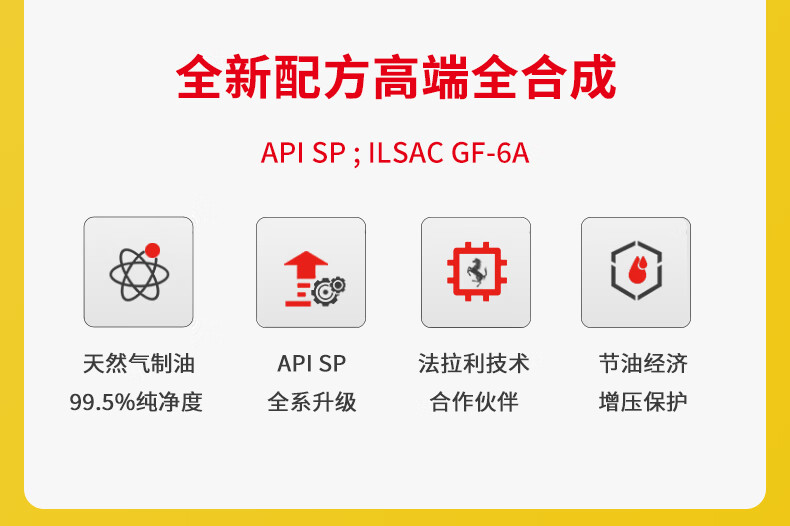 全新配方高端全合成

API SP ; ILSAC GF-6A

天然气制油
99.5%纯净度

API SP
全系升级

法拉利技术
合作伙伴

节油经济
增压保护